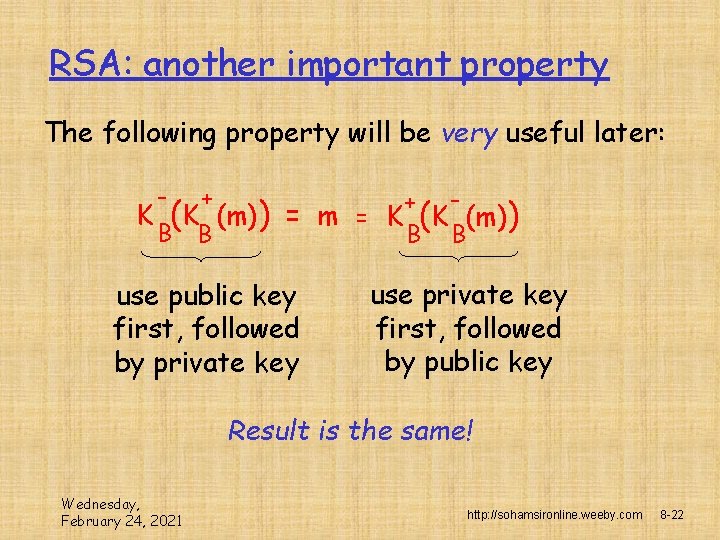 RSA: another important property

The following property will be very useful later:

$K_B^-(K_B^+(m)) = m = K_B^+(K_B^-(m))$

use public key first, followed by private key

use private key first, followed by public key

Result is the same!

Wednesday, February 24, 2021

http://sohamsironline.weeby.com 8-22